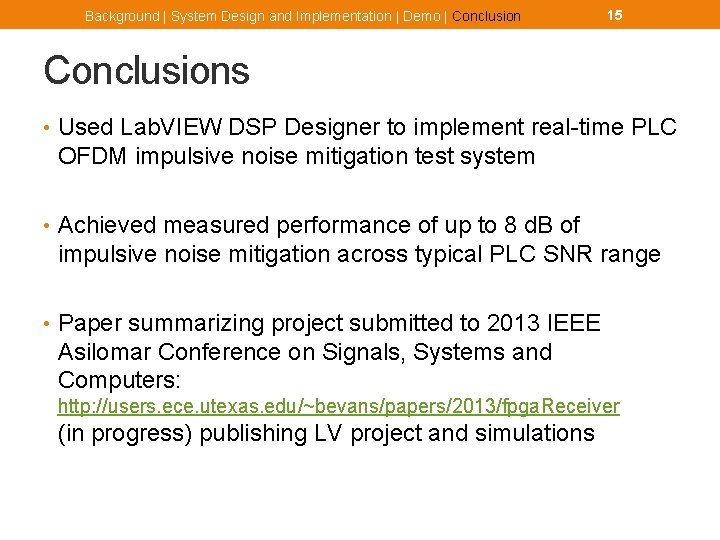 Background | System Design and Implementation | Demo | Conclusion 15

Conclusions

• Used LabVIEW DSP Designer to implement real-time PLC OFDM impulsive noise mitigation test system

• Achieved measured performance of up to 8 dB of impulsive noise mitigation across typical PLC SNR range

• Paper summarizing project submitted to 2013 IEEE Asilomar Conference on Signals, Systems and Computers:
http://users.ece.utexas.edu/~bevans/papers/2013/fpgaReceiver
(in progress) publishing LV project and simulations